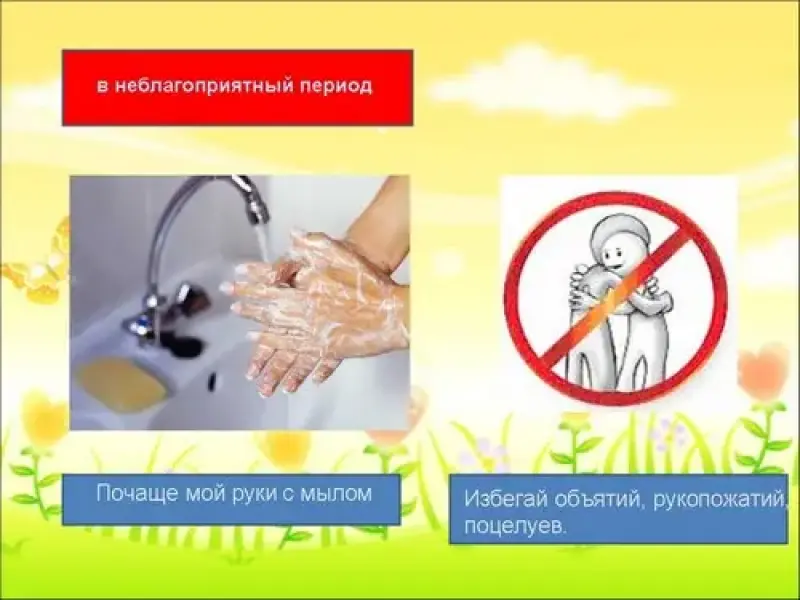 в неблагоприятный период

Почаще мой руки с мылом

Избегай объятий, рукопожатий, поцелуев.